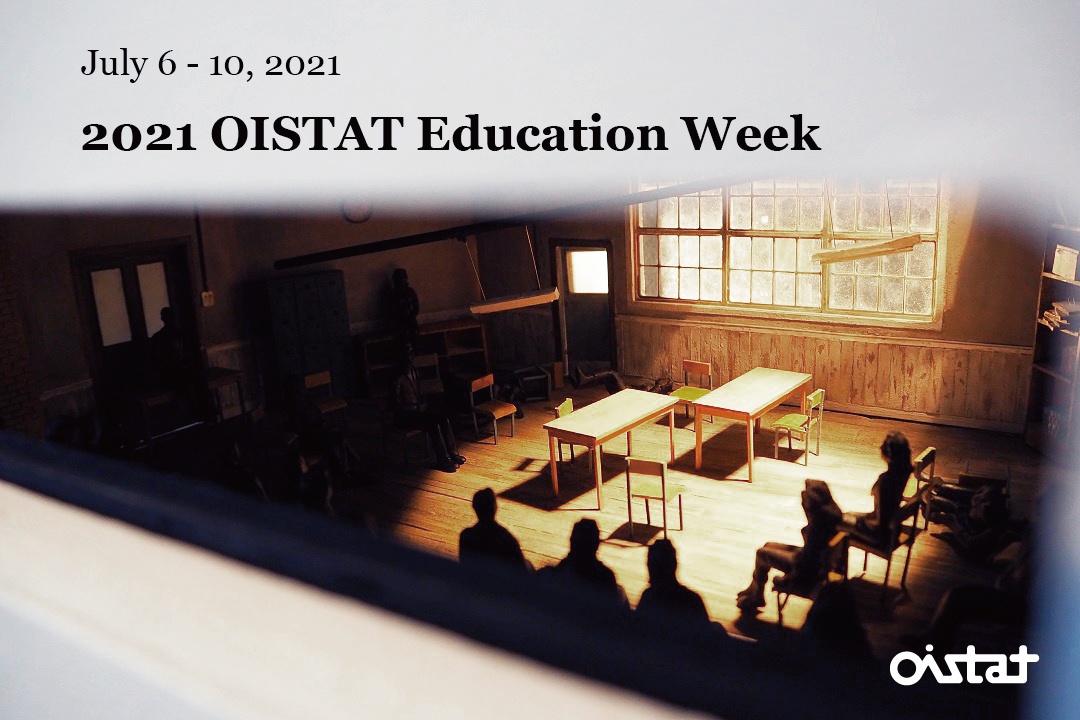 July 6 - 10, 2021

2021 OISTAT Education Week

oistat